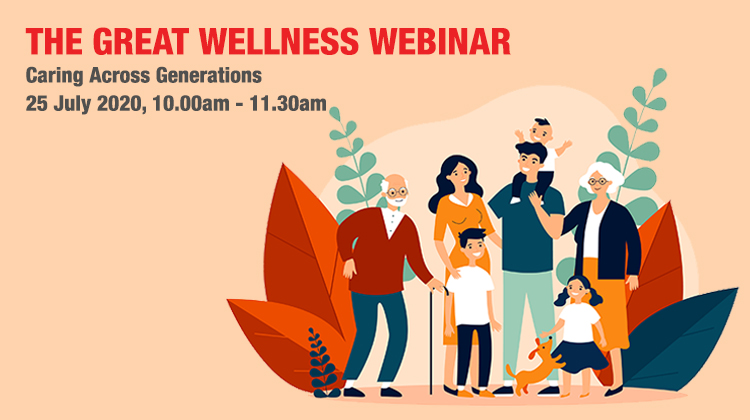 THE GREAT WELLNESS WEBINAR

Caring Across Generations

25 July 2020, 10.00am - 11.30am